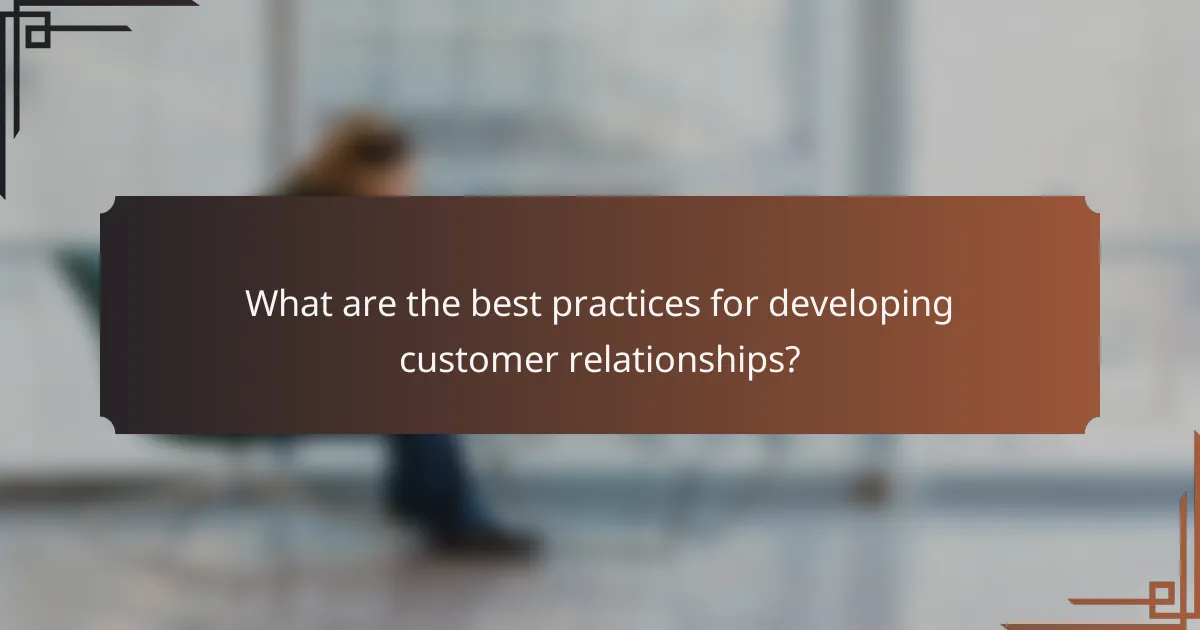 What are the best practices for developing customer relationships?